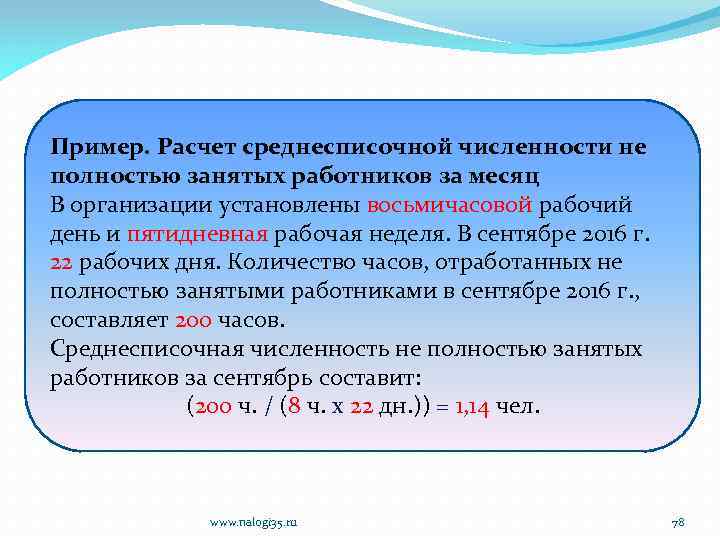 Пример. Расчет среднесписочной численности не полностью занятых работников за месяц
В организации установлены восьмичасовой рабочий день и пятидневная рабочая неделя. В сентябре 2016 г. 22 рабочих дня. Количество часов, отработанных не полностью занятыми работниками в сентябре 2016 г., составляет 200 часов.
Среднесписочная численность не полностью занятых работников за сентябрь составит:
(200 ч. / (8 ч. х 22 дн.)) = 1,14 чел.

www.nalogi35.ru

78